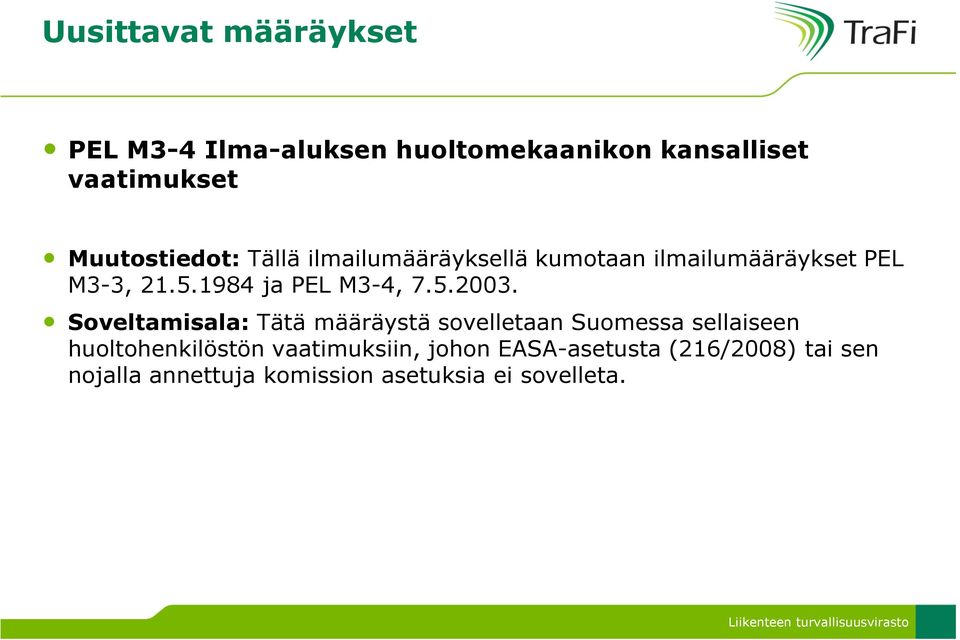 Uusittavat määräykset

TraFi

• PEL M3-4 Ilma-aluksen huoltomekaanikon kansalliset vaatimukset

• Muutostiedot: Tällä ilmailumääräyksellä kumotaan ilmailumääräykset PEL M3-3, 21.5.1984 ja PEL M3-4, 7.5.2003.

• Soveltamisala: Tätä määräystä sovelletaan Suomessa sellaiseen huoltohenkilöstön vaatimuksiin, johon EASA-asetusta (216/2008) tai sen nojalla annettuja komission asetuksia ei sovelleta.

Liikenteen turvallisuusvirasto